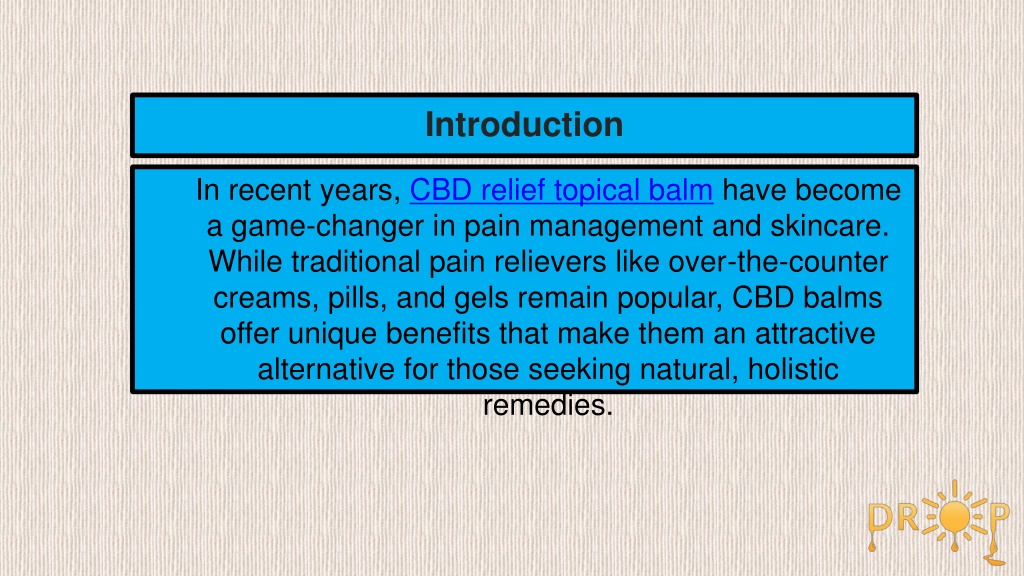 Introduction

In recent years, CBD relief topical balm have become a game-changer in pain management and skincare. While traditional pain relievers like over-the-counter creams, pills, and gels remain popular, CBD balms offer unique benefits that make them an attractive alternative for those seeking natural, holistic remedies.

DROP